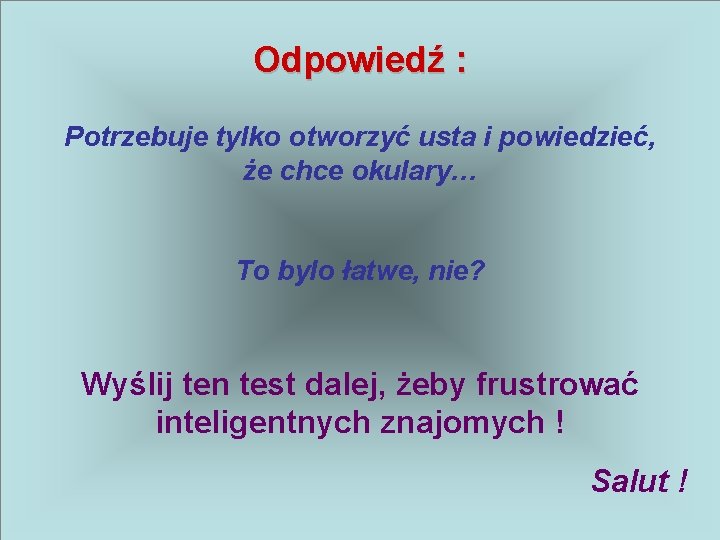 Odpowiedź :

Potrzebuje tylko otworzyć usta i powiedzieć, że chce okulary…

To bylo łatwe, nie?

Wyślij ten test dalej, żeby frustrować inteligentnych znajomych !

Salut !